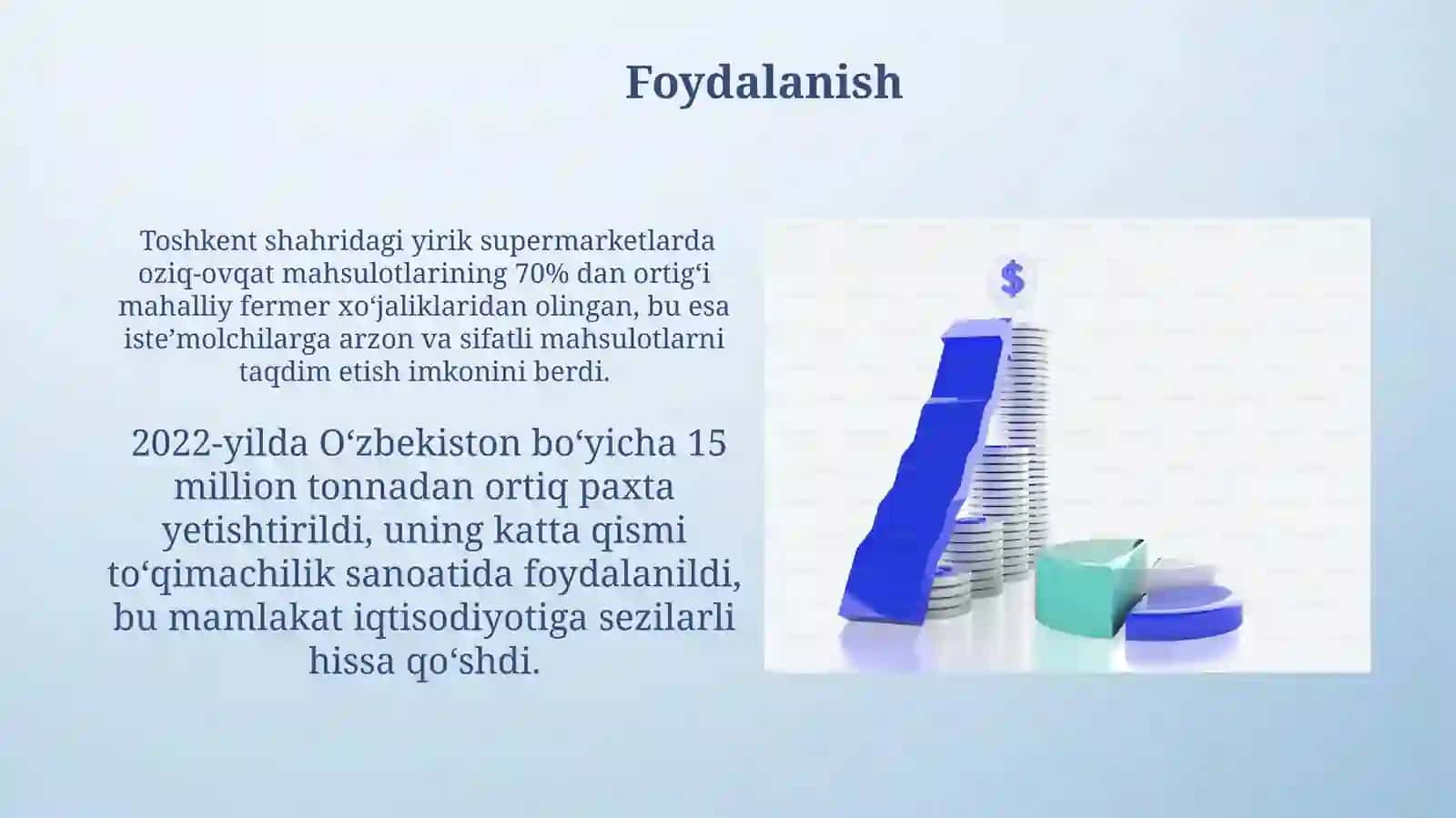 Foydalanish

Toshkent shahridagi yirik supermarketlarda oziq-ovqat mahsulotlarining 70% dan ortig‘i mahalliy fermer xo‘jaliklaridan olingan, bu esa iste’molchilarga arzon va sifatli mahsulotlarni taqdim etish imkonini berdi.

2022-yilda O‘zbekiston bo‘yicha 15 million tonnadan ortiq paxta yetishtirildi, uning katta qismi to‘qimachilik sanoatida foydalanildi, bu mamlakat iqtisodiyotiga sezilarli hissa qo‘shdi.

$